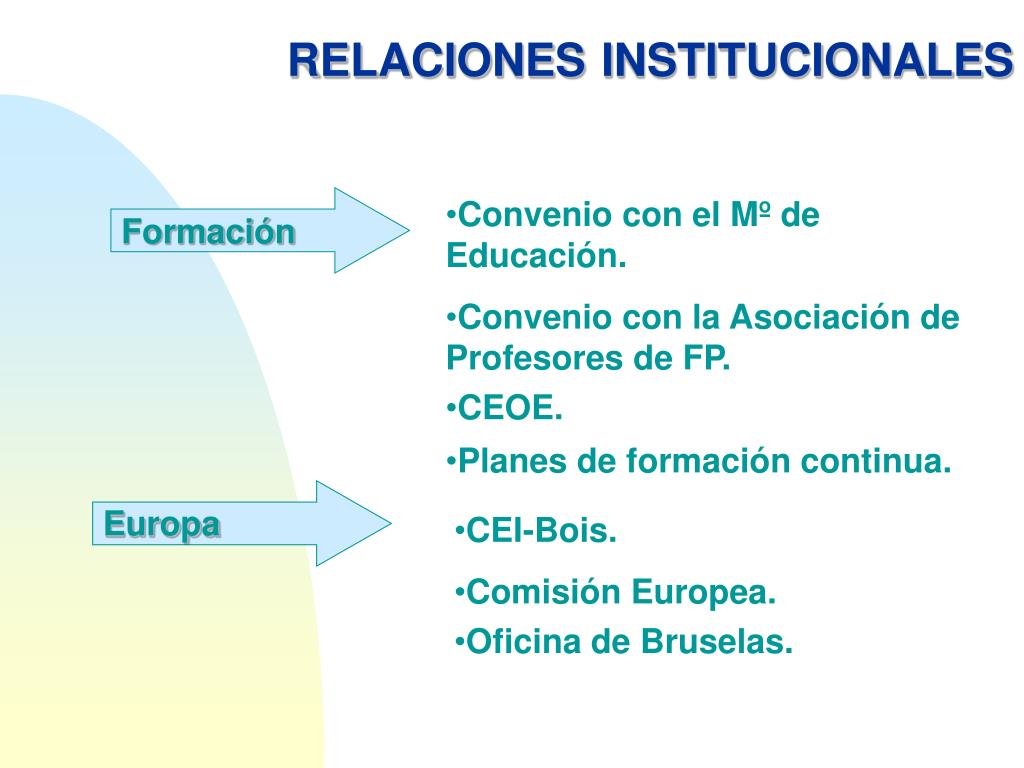 RELACIONES INSTITUCIONALES

Formación

•Convenio con el Mº de Educación.

•Convenio con la Asociación de Profesores de FP.

•CEOE.

•Planes de formación continua.

Europa

•CEI-Bois.

•Comisión Europea.

•Oficina de Bruselas.